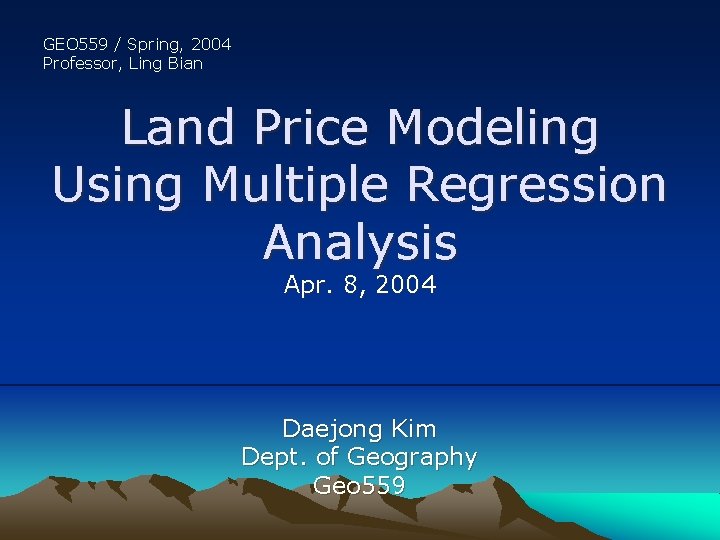 GEO559 / Spring, 2004
Professor, Ling Bian

Land Price Modeling Using Multiple Regression Analysis

Apr. 8, 2004

Daejong Kim
Dept. of Geography
Geo559